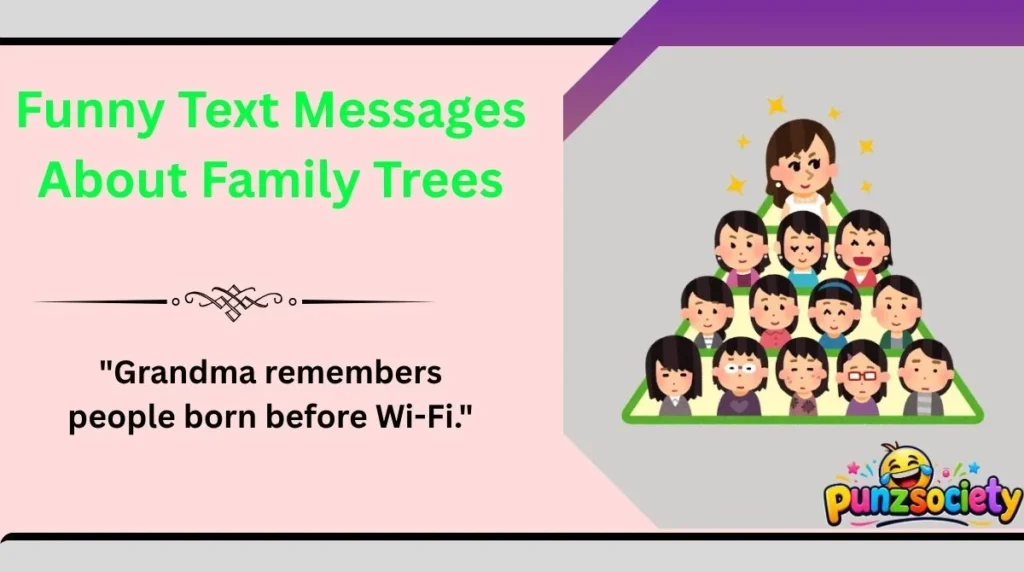 Funny Text Messages About Family Trees

"Grandma remembers people born before Wi-Fi."

punzsociety